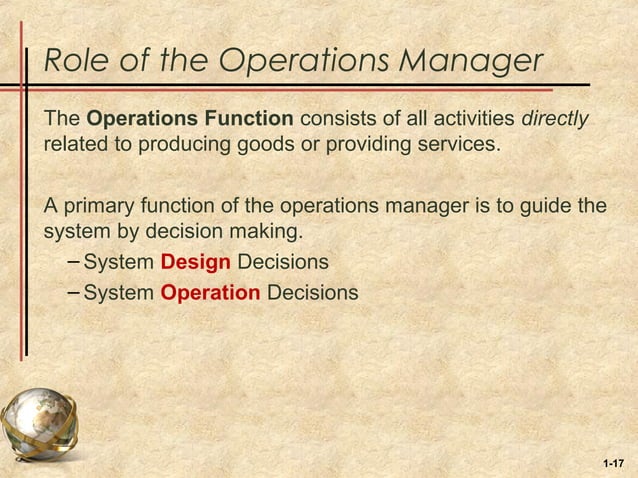 Role of the Operations Manager

The Operations Function consists of all activities directly related to producing goods or providing services.

A primary function of the operations manager is to guide the system by decision making.

– System Design Decisions
– System Operation Decisions

1-17